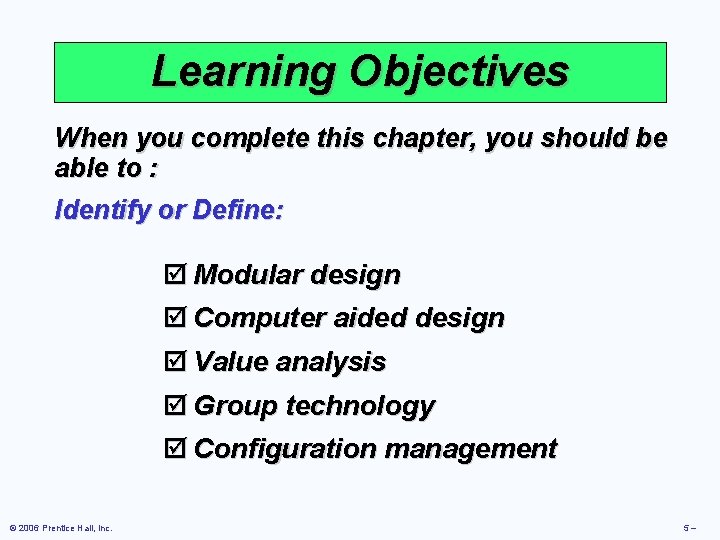 Learning Objectives

When you complete this chapter, you should be able to :

Identify or Define:

☑ Modular design
☑ Computer aided design
☑ Value analysis
☑ Group technology
☑ Configuration management

© 2006 Prentice Hall, Inc.

5 –